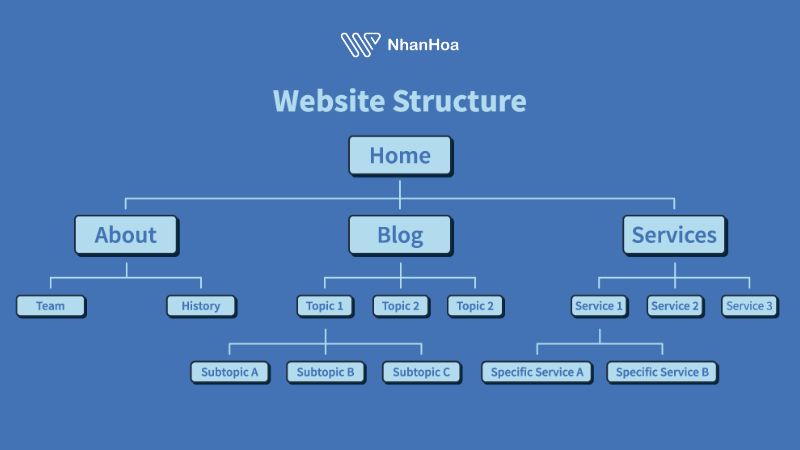 NhanHoa

Website Structure

Home

About

Blog

Services

Team

History

Topic 1

Topic 2

Topic 2

Service 1

Service 2

Service 3

Subtopic A

Subtopic B

Subtopic C

Specific Service A

Specific Service B